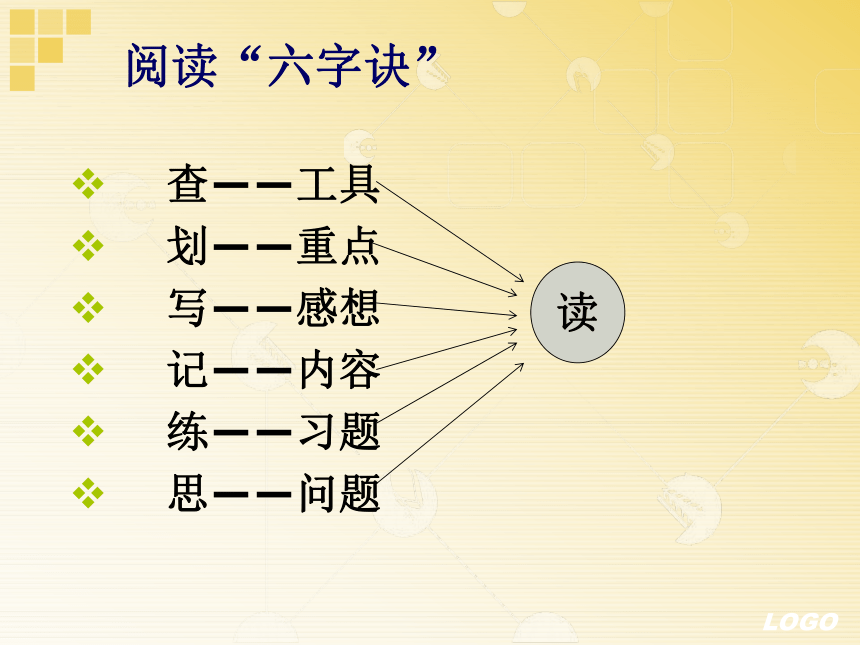 阅读“六字诀”

❖ 查——工具
❖ 划——重点
❖ 写——感想
❖ 记——内容
❖ 练——习题
❖ 思——问题

读

LOGO